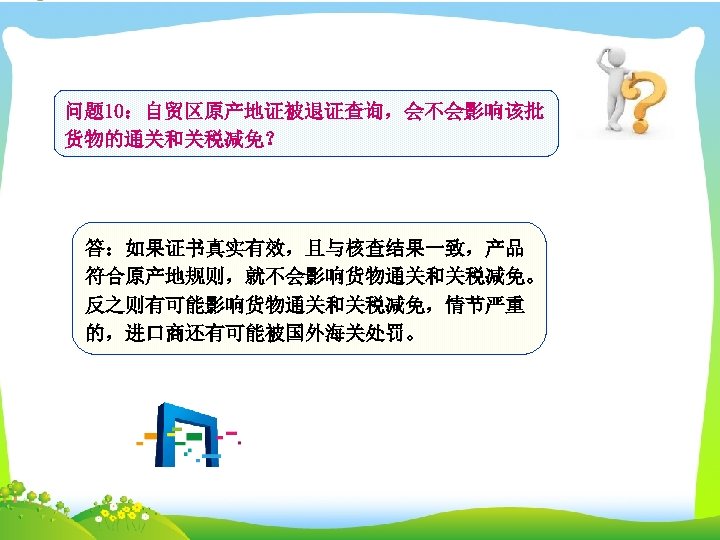 问题10：自贸区原产地证被退证查询，会不会影响该批货物的通关和关税减免？

答：如果证书真实有效，且与核查结果一致，产品符合原产地规则，就不会影响货物通关和关税减免。反之则有可能影响货物通关和关税减免，情节严重的，进口商还有可能被国外海关处罚。